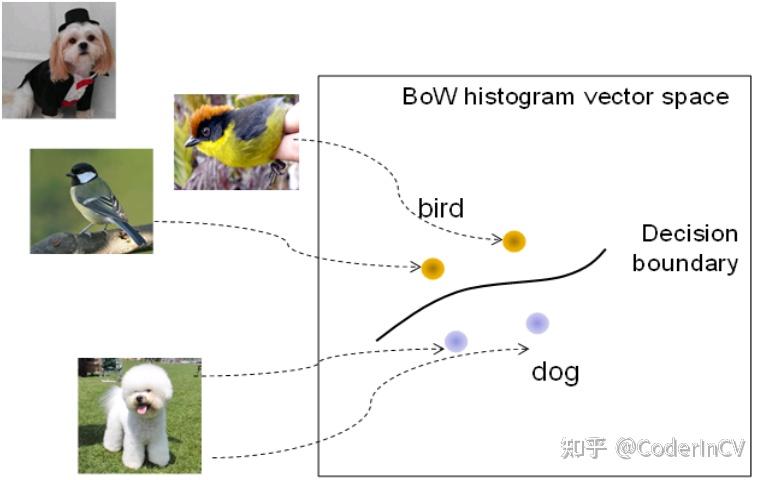 BoW histogram vector space

bird

Decision boundary

dog

知乎 @CoderInCV